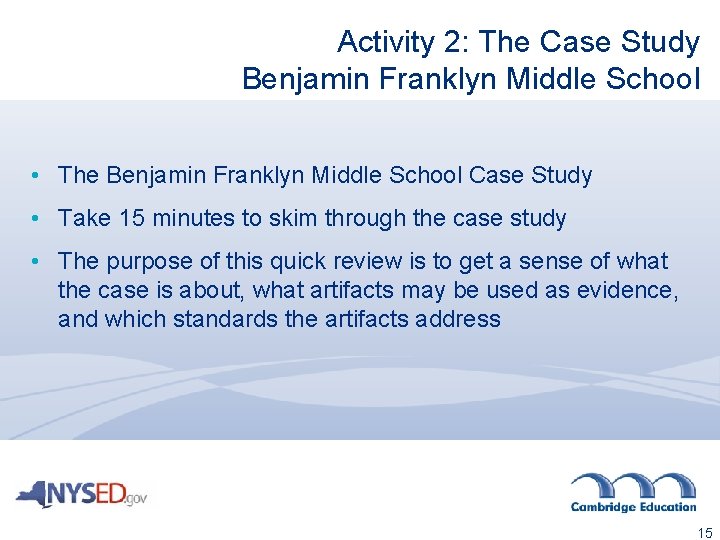 Activity 2: The Case Study
Benjamin Franklyn Middle School

• The Benjamin Franklyn Middle School Case Study
• Take 15 minutes to skim through the case study
• The purpose of this quick review is to get a sense of what the case is about, what artifacts may be used as evidence, and which standards the artifacts address

NYSED.gov

Cambridge Education

15